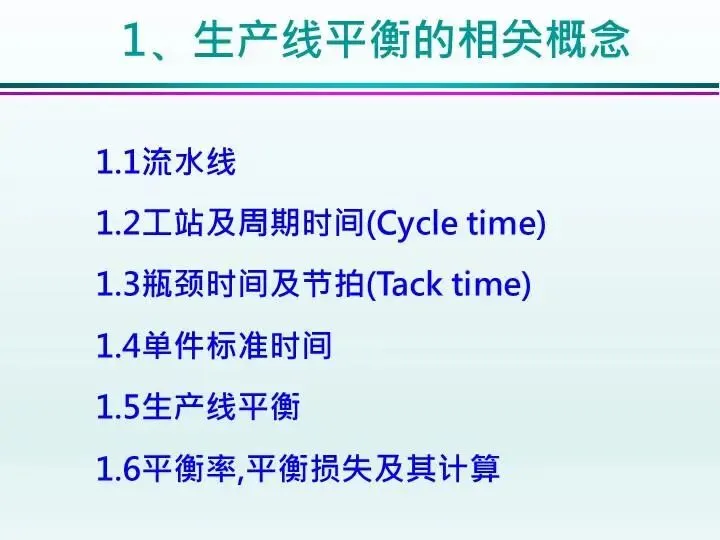 1、生产线平衡的相关概念

1.1流水线

1.2工站及周期时间(Cycle time)

1.3瓶颈时间及节拍(Tack time)

1.4单件标准时间

1.5生产线平衡

1.6平衡率,平衡损失及其计算